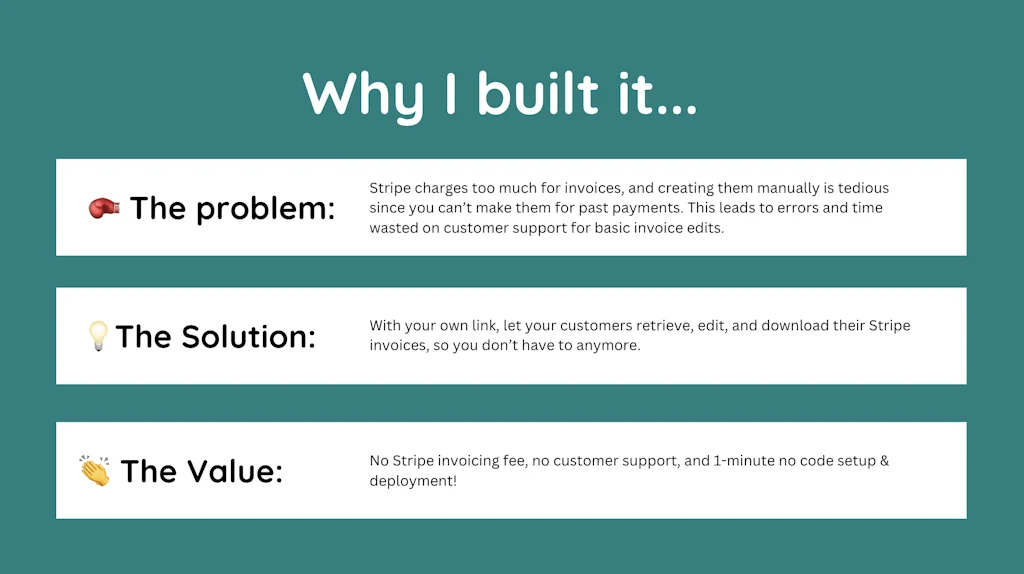 Why I built it...

🥊 The problem:

Stripe charges too much for invoices, and creating them manually is tedious since you can't make them for past payments. This leads to errors and time wasted on customer support for basic invoice edits.

💡The Solution:

With your own link, let your customers retrieve, edit, and download their Stripe invoices, so you don't have to anymore.

👏 The Value:

No Stripe invoicing fee, no customer support, and 1-minute no code setup & deployment!